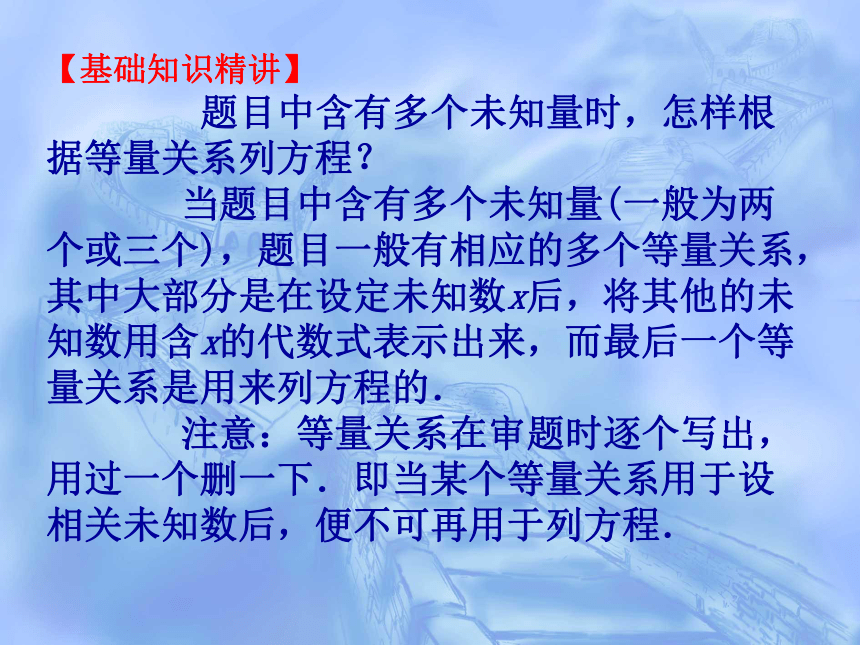 【基础知识精讲】

题目中含有多个未知量时，怎样根据等量关系列方程？

当题目中含有多个未知量(一般为两个或三个)，题目一般有相应的多个等量关系，其中大部分是在设定未知数$x$后，将其他的未知数用含$x$的代数式表示出来，而最后一个等量关系是用来列方程的．

注意：等量关系在审题时逐个写出，用过一个删一下．即当某个等量关系用于设相关未知数后，便不可再用于列方程．